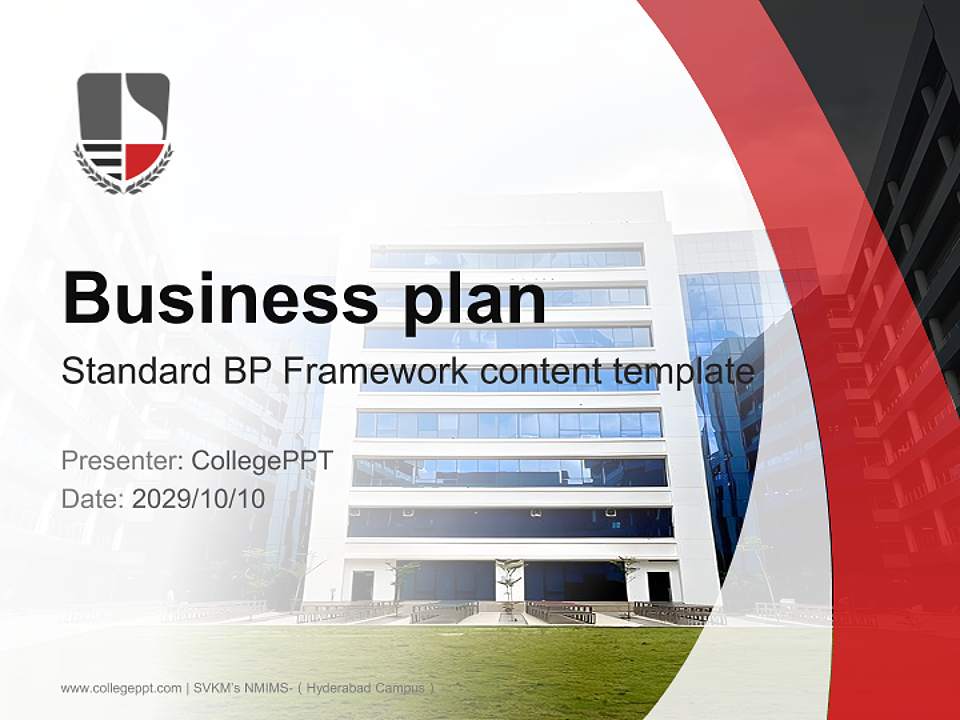 Business plan

Standard BP Framework content template

Presenter: CollegePPT
Date: 2029/10/10

www.collegeppt.com | SVKM's NMIMS- ( Hyderabad Campus )